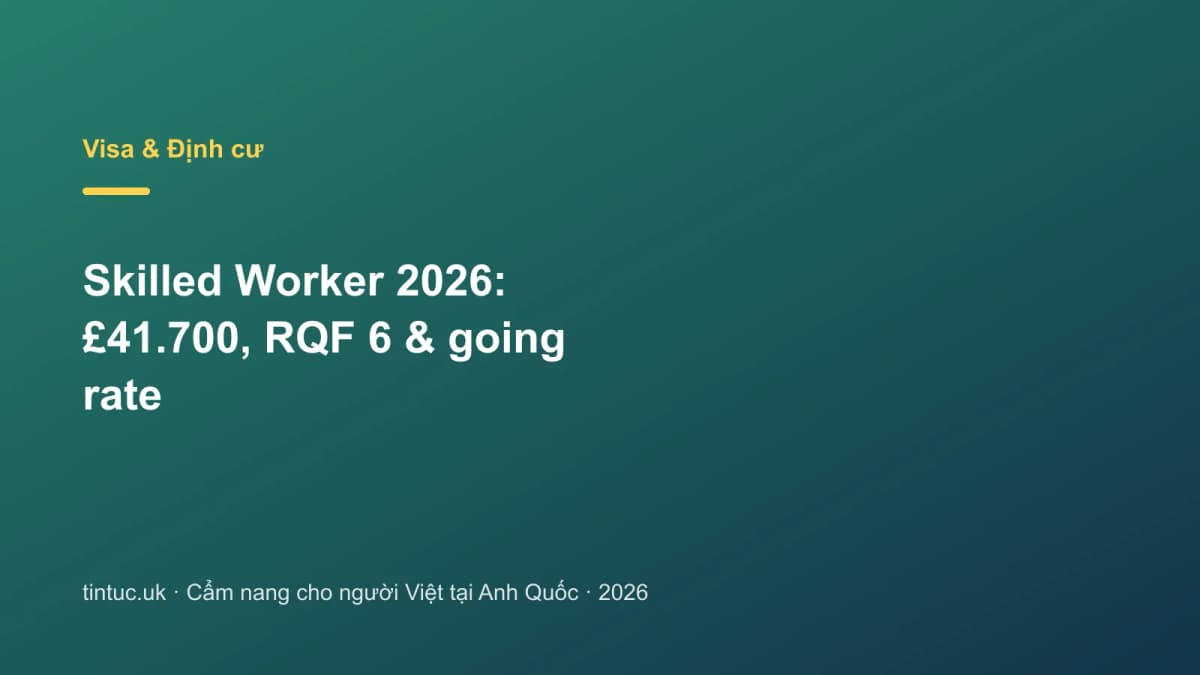 Visa & Định cư

Skilled Worker 2026: £41.700, RQF 6 & going rate

tintuc.uk · Cẩm nang cho người Việt tại Anh Quốc · 2026